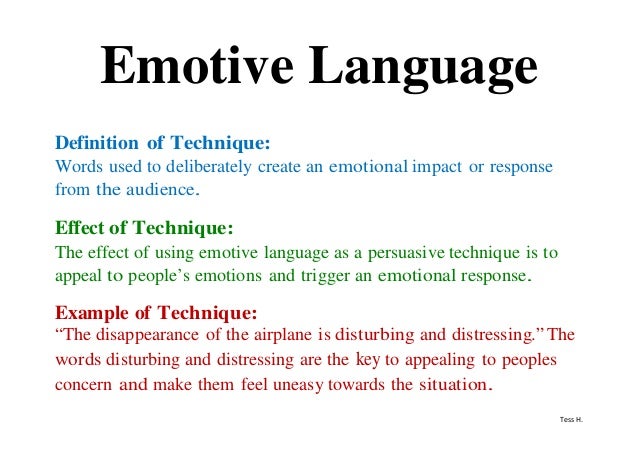 Emotive Language

Definition of Technique:
Words used to deliberately create an emotional impact or response from the audience.

Effect of Technique:
The effect of using emotive language as a persuasive technique is to appeal to people's emotions and trigger an emotional response.

Example of Technique:
"The disappearance of the airplane is disturbing and distressing." The words disturbing and distressing are the key to appealing to peoples concern and make them feel uneasy towards the situation.

Tess H.